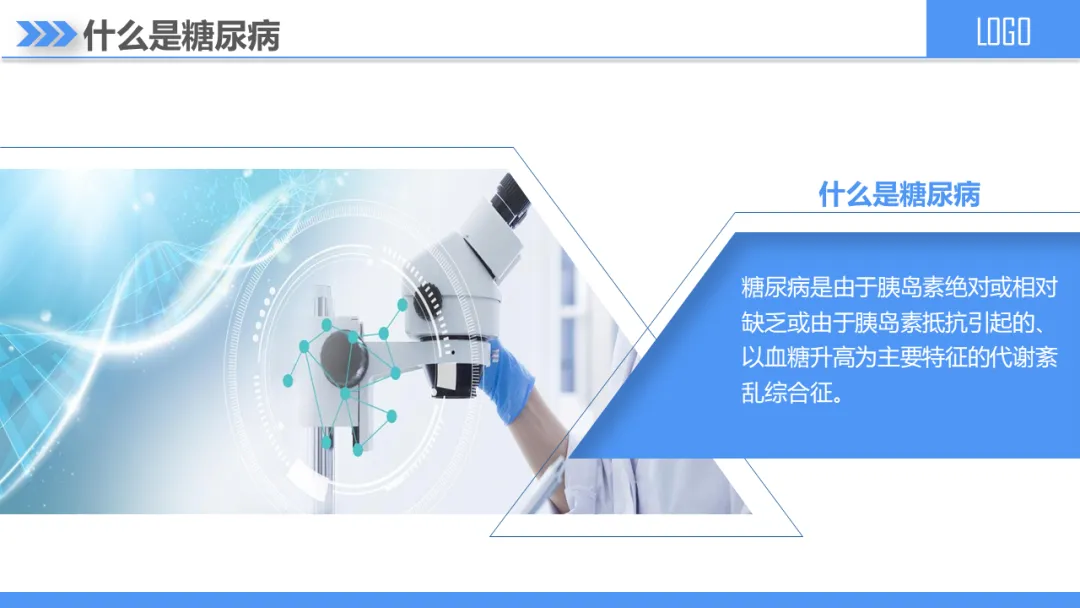 什么是糖尿病

LOGO

什么是糖尿病

糖尿病是由于胰岛素绝对或相对缺乏或由于胰岛素抵抗引起的、以血糖升高为主要特征的代谢紊乱综合征。